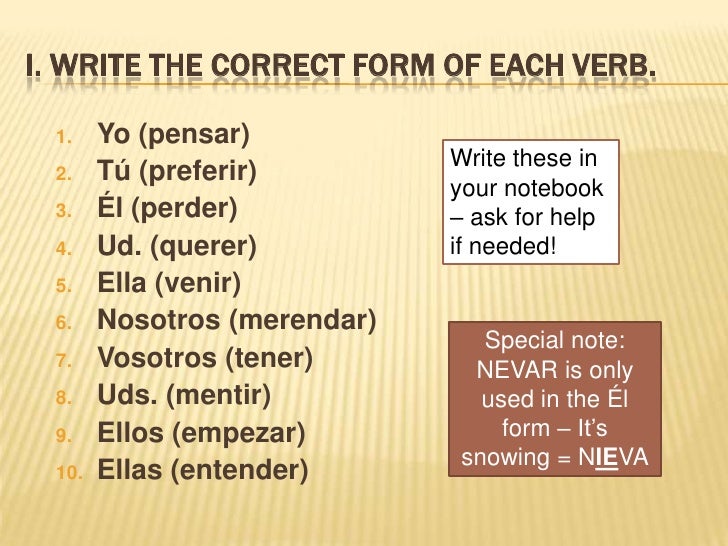 I. WRITE THE CORRECT FORM OF EACH VERB.

1. Yo (pensar)
2. Tú (preferir)
3. Él (perder)
4. Ud. (querer)
5. Ella (venir)
6. Nosotros (merendar)
7. Vosotros (tener)
8. Uds. (mentir)
9. Ellos (empezar)
10. Ellas (entender)

Write these in your notebook – ask for help if needed!

Special note: NEVAR is only used in the Él form – It's snowing = NIEVA